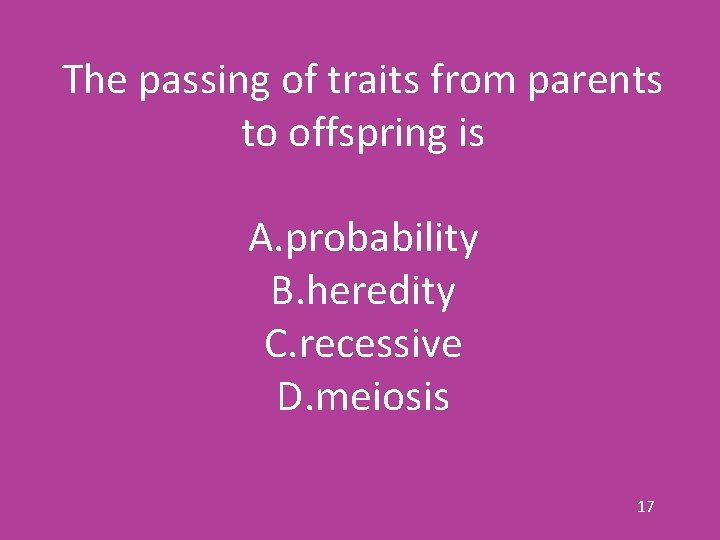 The passing of traits from parents to offspring is

A.probability
B.heredity
C.recessive
D.meiosis

17